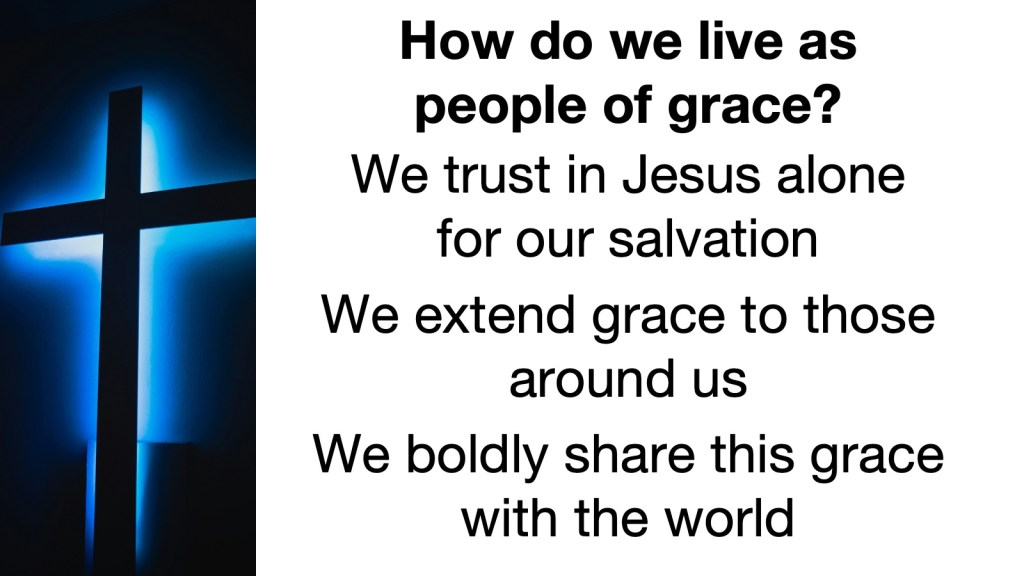 How do we live as people of grace?

We trust in Jesus alone for our salvation

We extend grace to those around us

We boldly share this grace with the world